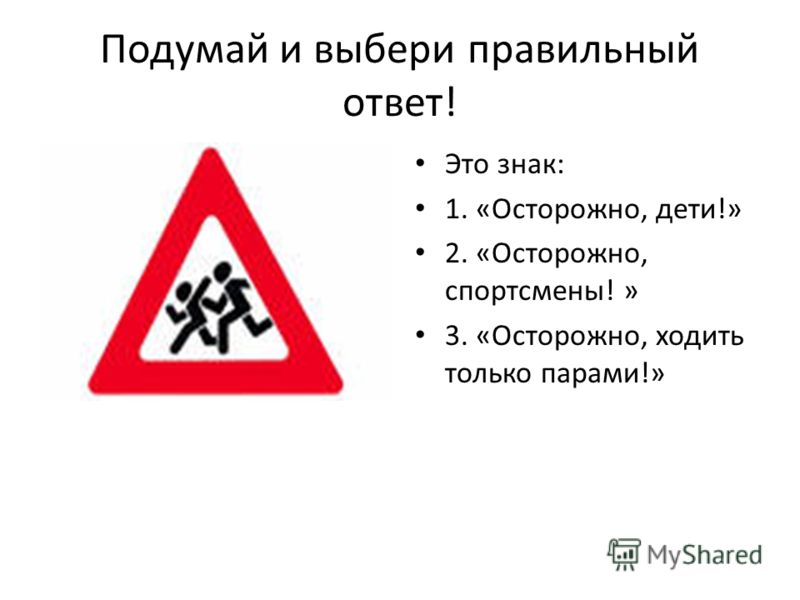 Подумай и выбери правильный ответ!

• Это знак:
• 1. «Осторожно, дети!»
• 2. «Осторожно, спортсмены! »
• 3. «Осторожно, ходить только парами!»

MyShared